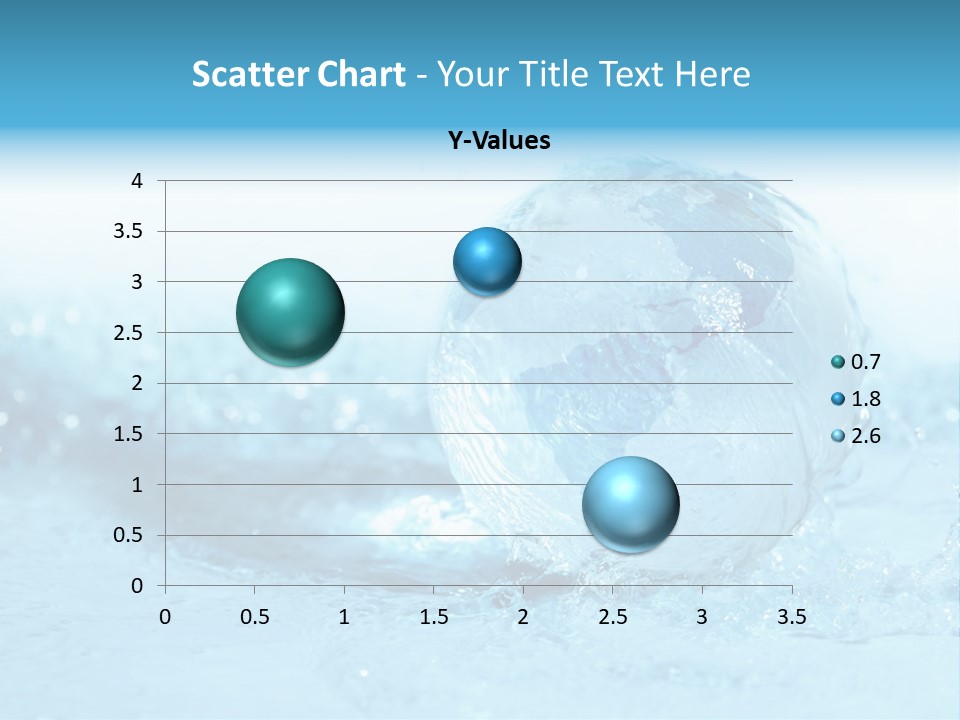 Scatter Chart - Your Title Text Here

Y-Values

4
3.5
3
2.5
2
1.5
1
0.5
0

0 0.5 1 1.5 2 2.5 3 3.5

0.7
1.8
2.6